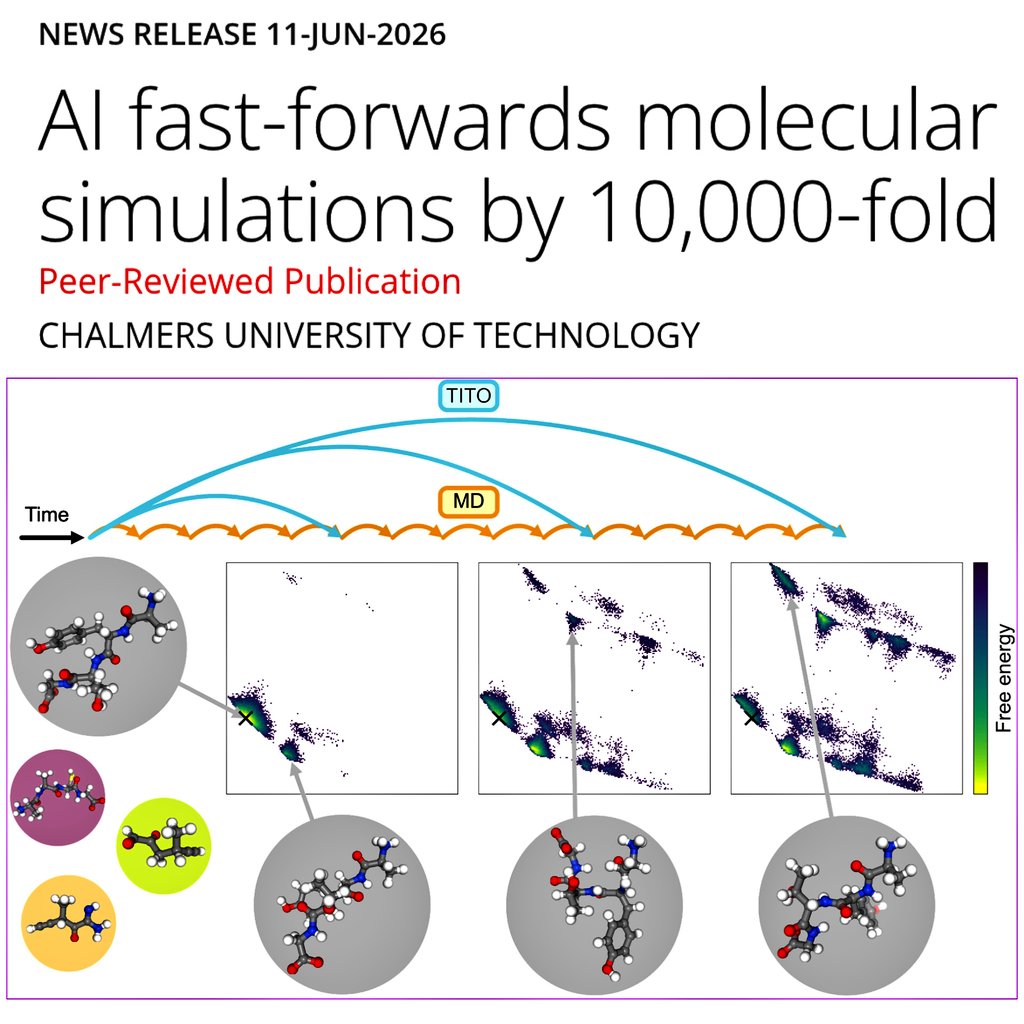 NEWS RELEASE 11-JUN-2026

AI fast-forwards molecular simulations by 10,000-fold

Peer-Reviewed Publication

CHALMERS UNIVERSITY OF TECHNOLOGY

TITO

MD

Time

Free energy